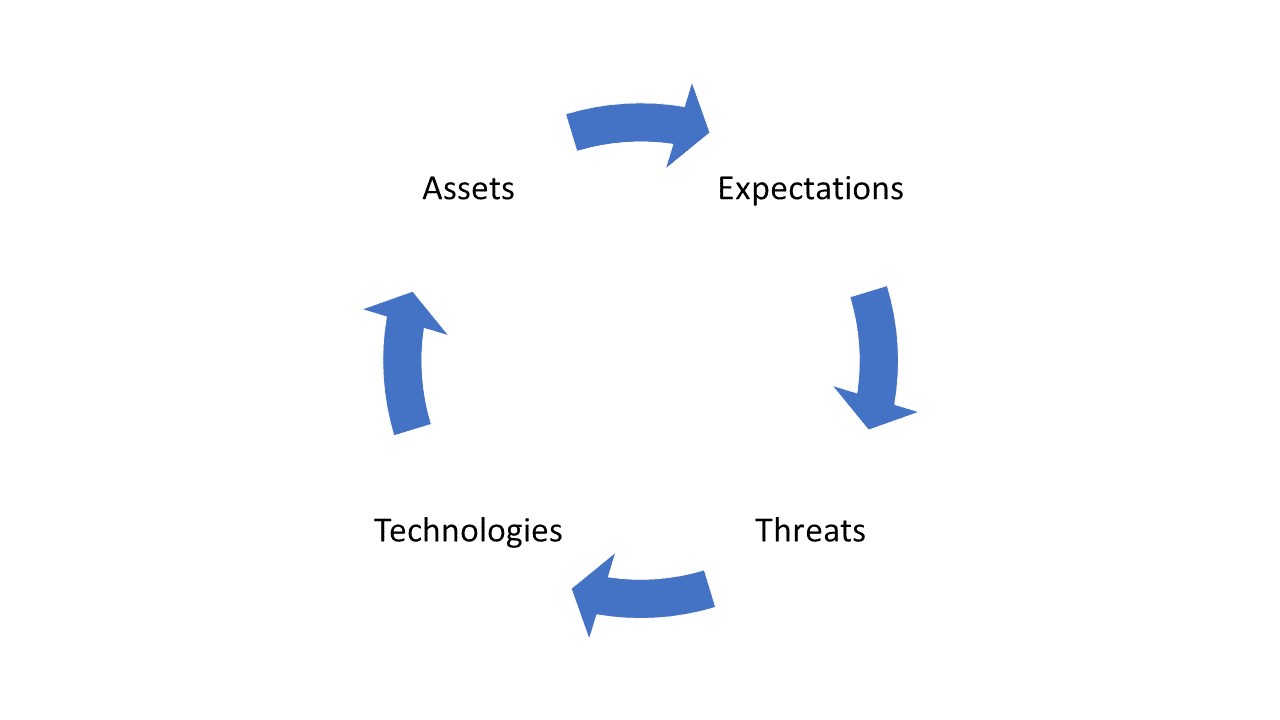 Assets

Expectations

Threats

Technologies